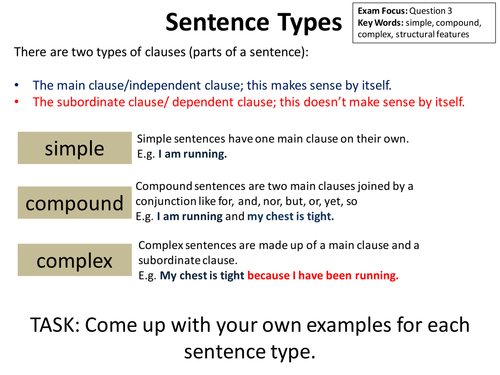 Sentence Types

Exam Focus: Question 3
Key Words: simple, compound, complex, structural features

There are two types of clauses (parts of a sentence):

• The main clause/independent clause; this makes sense by itself.
• The subordinate clause/ dependent clause; this doesn't make sense by itself.

simple

Simple sentences have one main clause on their own.
E.g. I am running.

compound

Compound sentences are two main clauses joined by a conjunction like for, and, nor, but, or, yet, so
E.g. I am running and my chest is tight.

complex

Complex sentences are made up of a main clause and a subordinate clause.
E.g. My chest is tight because I have been running.

TASK: Come up with your own examples for each sentence type.